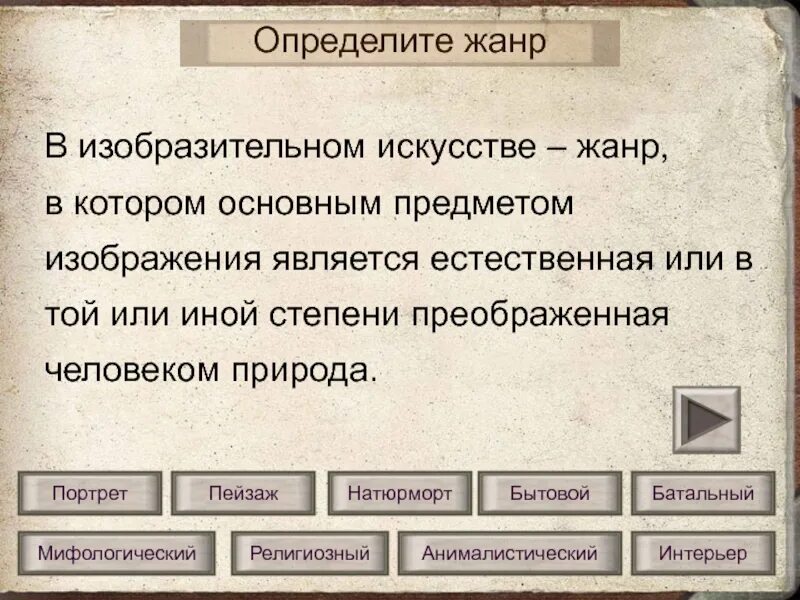 Определите жанр

В изобразительном искусстве – жанр, в котором основным предметом изображения является естественная или в той или иной степени преображенная человеком природа.

Портрет
Пейзаж
Натюрморт
Бытовой
Батальный
Мифологический
Религиозный
Анималистический
Интерьер